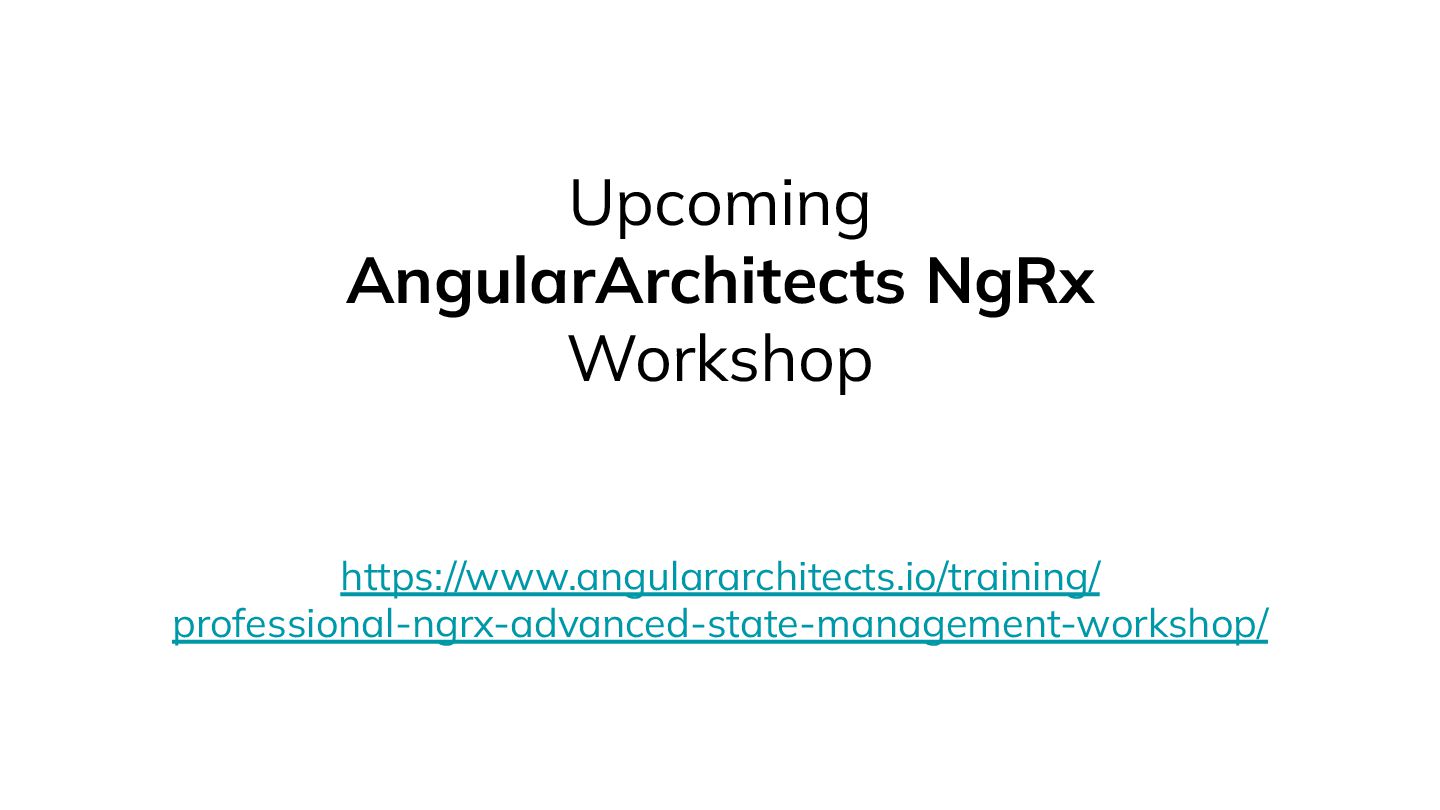 Upcoming
AngularArchitects NgRx
Workshop

https://www.angulararchitects.io/training/professional-ngrx-advanced-state-management-workshop/